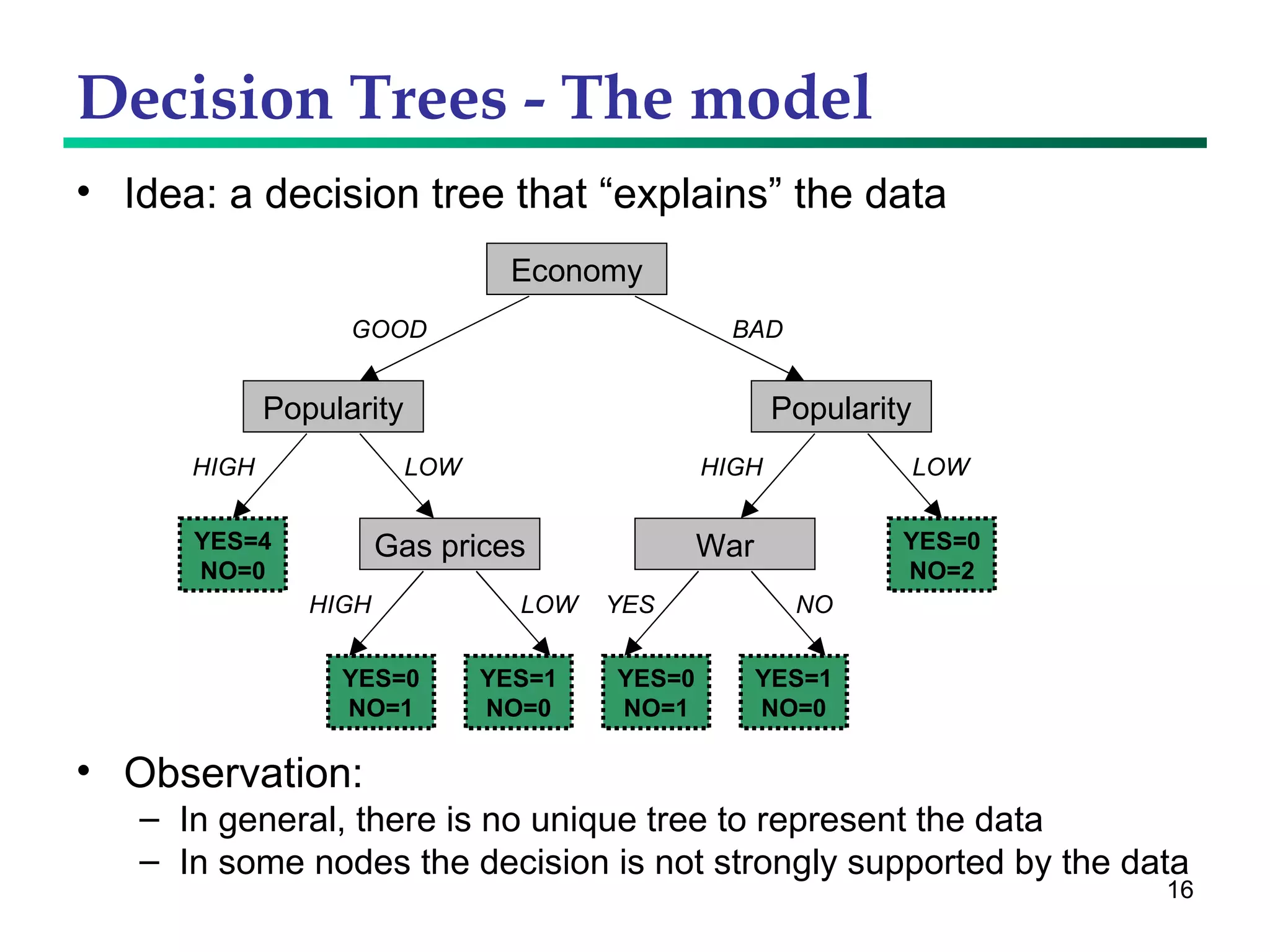 Decision Trees - The model

• Idea: a decision tree that “explains” the data

Economy

GOOD

BAD

Popularity

Popularity

HIGH

LOW

HIGH

LOW

YES=4
NO=0

Gas prices

War

YES=0
NO=2

HIGH

LOW

YES

NO

YES=0
NO=1

YES=1
NO=0

YES=0
NO=1

YES=1
NO=0

• Observation:
– In general, there is no unique tree to represent the data
– In some nodes the decision is not strongly supported by the data

16